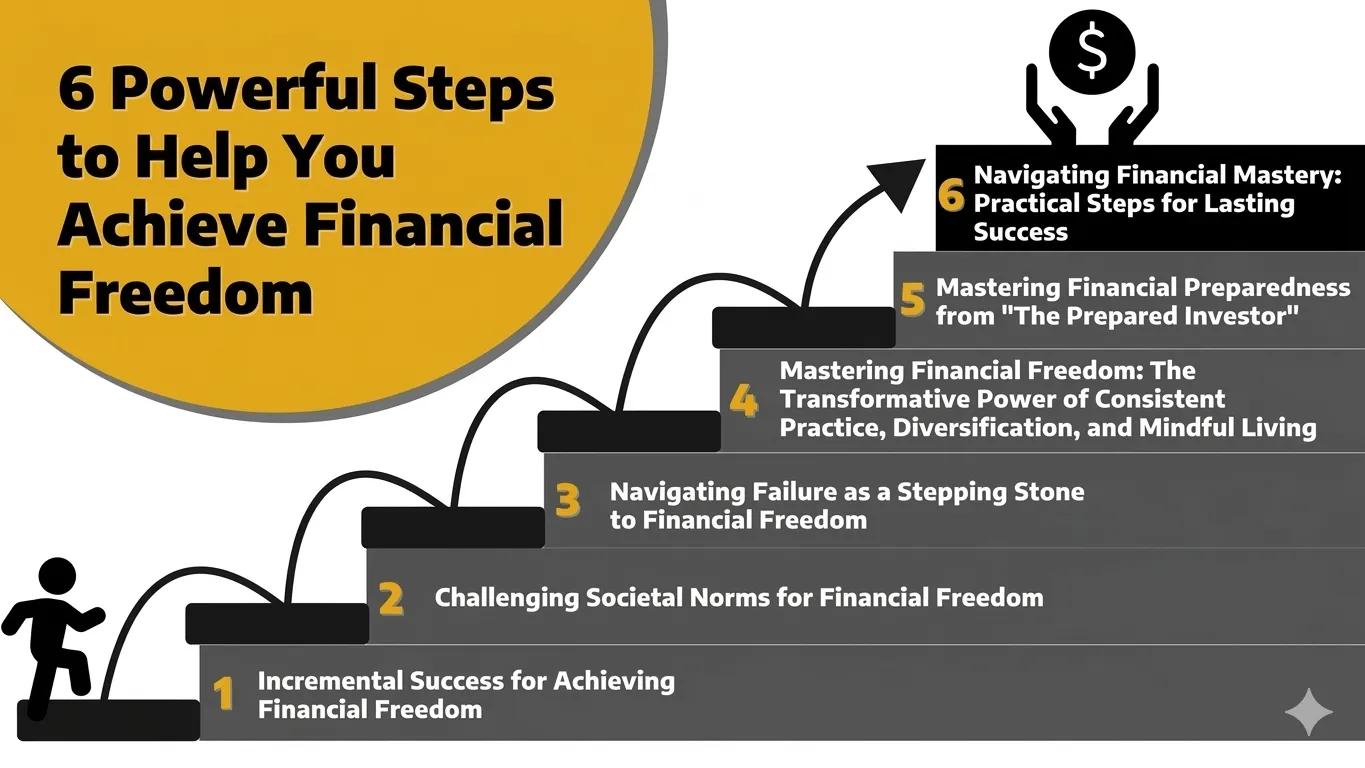 6 Powerful Steps to Help You Achieve Financial Freedom

$

6 Navigating Financial Mastery: Practical Steps for Lasting Success

5 Mastering Financial Preparedness from "The Prepared Investor"

4 Mastering Financial Freedom: The Transformative Power of Consistent Practice, Diversification, and Mindful Living

3 Navigating Failure as a Stepping Stone to Financial Freedom

2 Challenging Societal Norms for Financial Freedom

1 Incremental Success for Achieving Financial Freedom